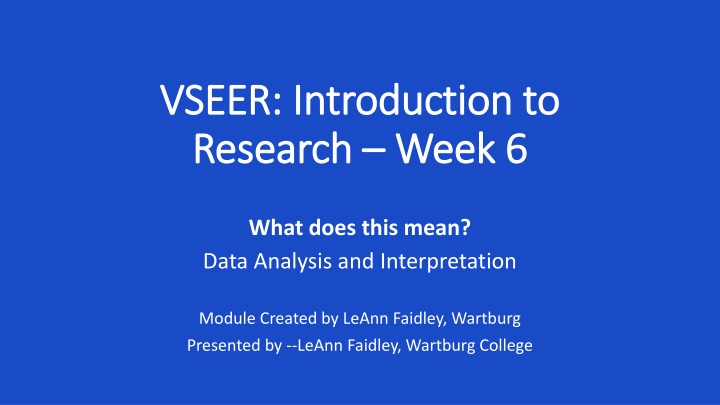 VSEER: Introduction to Research – Week 6

What does this mean?
Data Analysis and Interpretation

Module Created by LeAnn Faidley, Wartburg
Presented by --LeAnn Faidley, Wartburg College